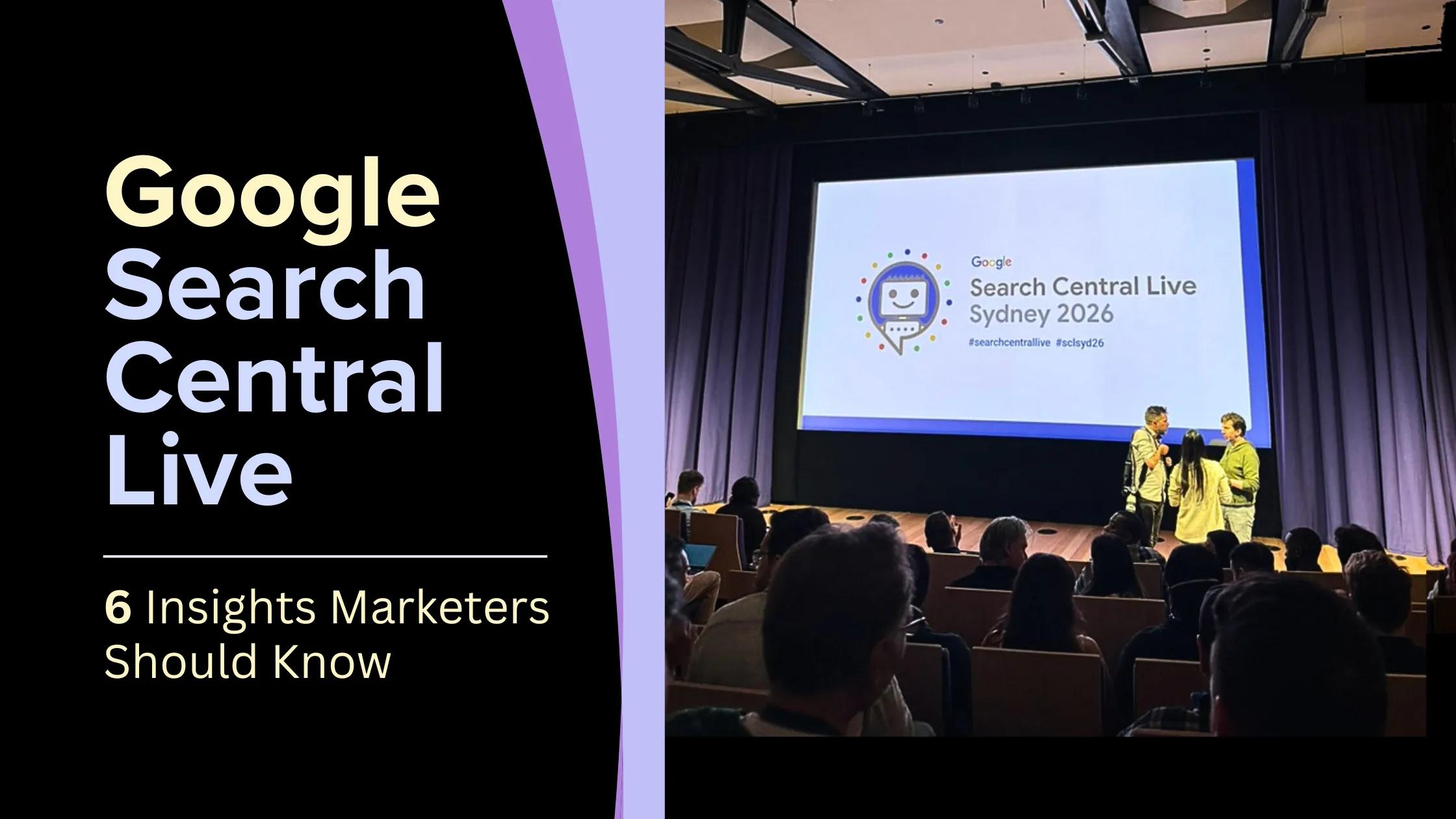 Google
Search
Central
Live

6 Insights Marketers Should Know

Google
Search Central Live
Sydney 2026
#searchcentrallive #sclsyd26